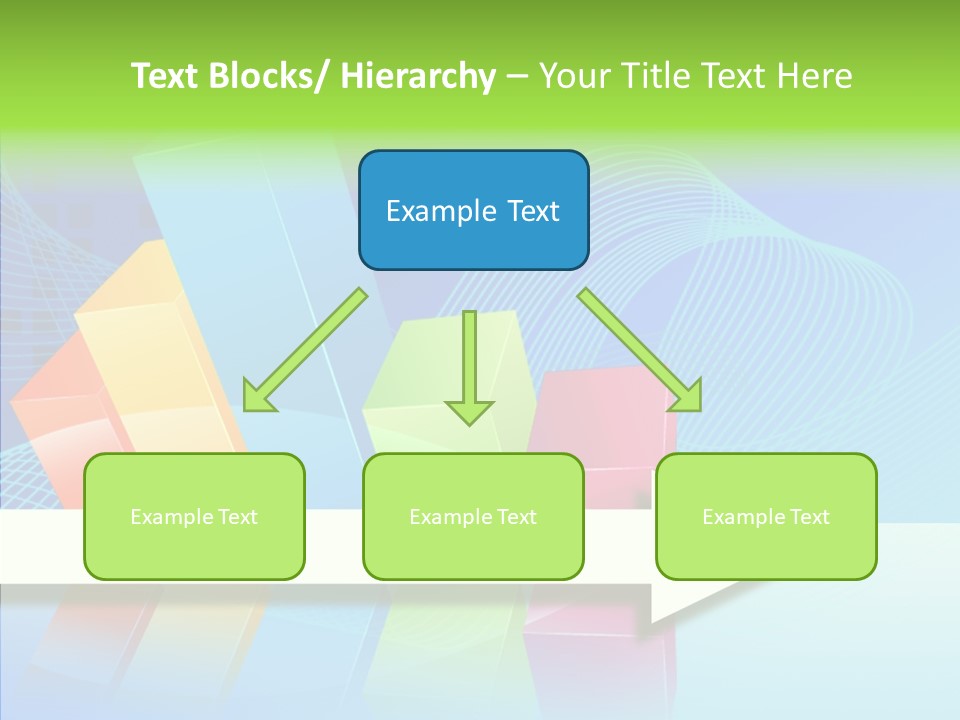 Text Blocks/ Hierarchy – Your Title Text Here

Example Text

Example Text

Example Text

Example Text